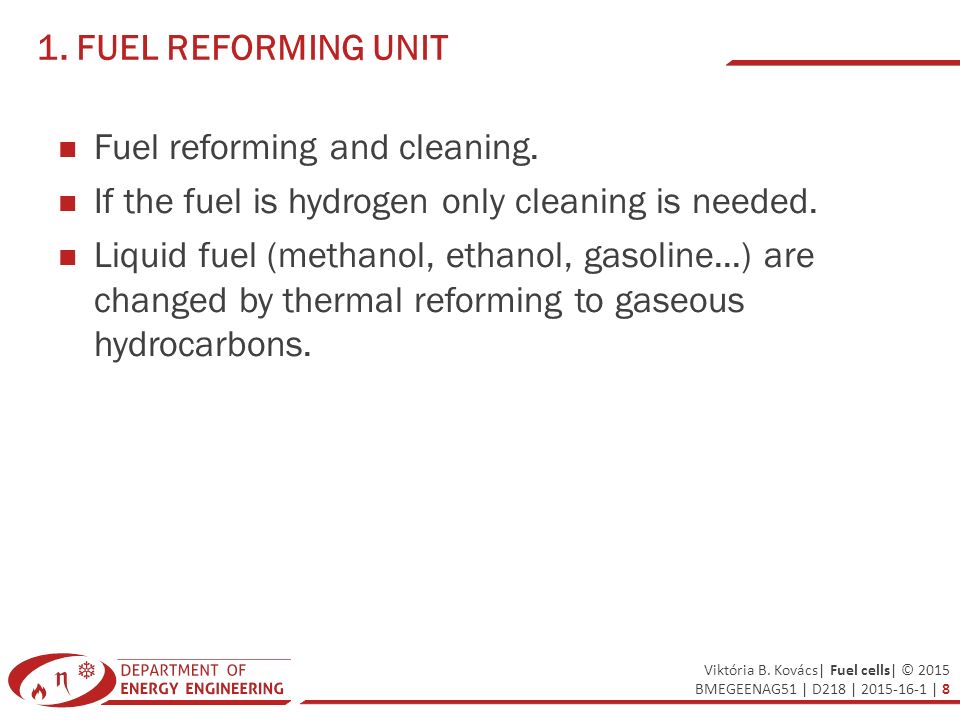 1. FUEL REFORMING UNIT

Fuel reforming and cleaning.

If the fuel is hydrogen only cleaning is needed.

Liquid fuel (methanol, ethanol, gasoline…) are changed by thermal reforming to gaseous hydrocarbons.

η

DEPARTMENT OF ENERGY ENGINEERING

Viktória B. Kovács| Fuel cells| © 2015
BMEGEENAG51 | D218 | 2015-16-1 | 8